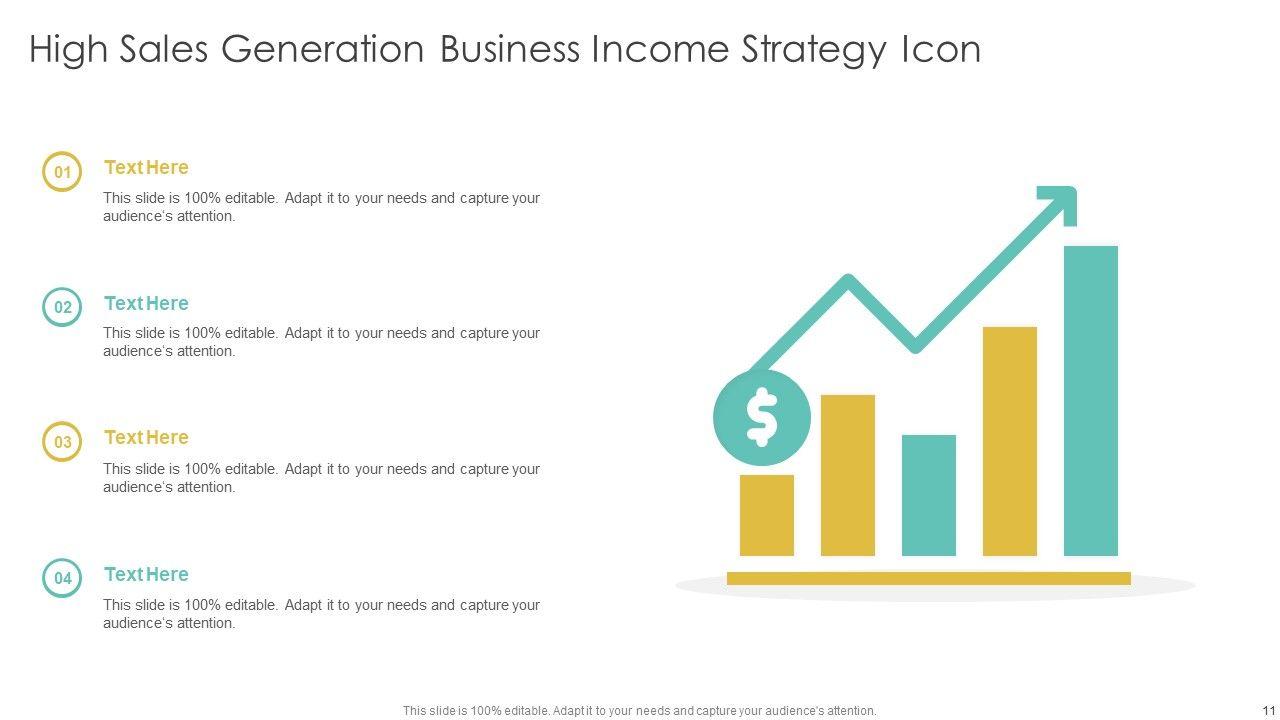 High Sales Generation Business Income Strategy Icon

01
Text Here
This slide is 100% editable. Adapt it to your needs and capture your audience's attention.

02
Text Here
This slide is 100% editable. Adapt it to your needs and capture your audience's attention.

03
Text Here
This slide is 100% editable. Adapt it to your needs and capture your audience's attention.

04
Text Here
This slide is 100% editable. Adapt it to your needs and capture your audience's attention.

$

This slide is 100% editable. Adapt it to your needs and capture your audience's attention.

11